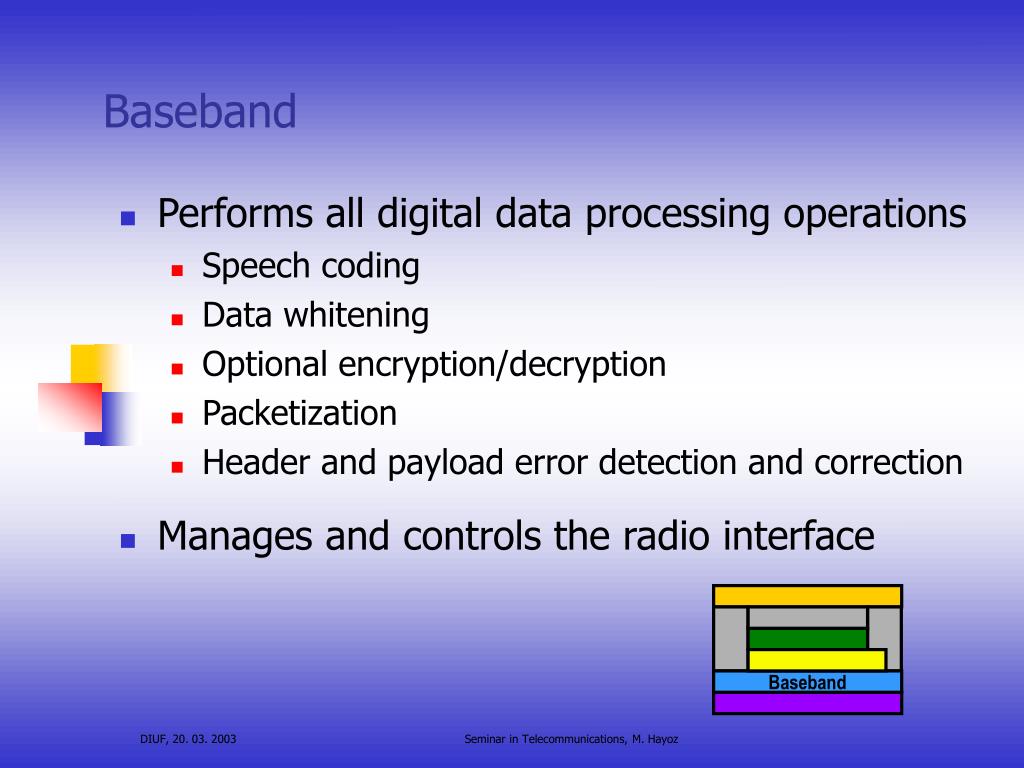 Baseband

- Performs all digital data processing operations
  - Speech coding
  - Data whitening
  - Optional encryption/decryption
  - Packetization
  - Header and payload error detection and correction
- Manages and controls the radio interface

Baseband

DIUF, 20. 03. 2003

Seminar in Telecommunications, M. Hayoz